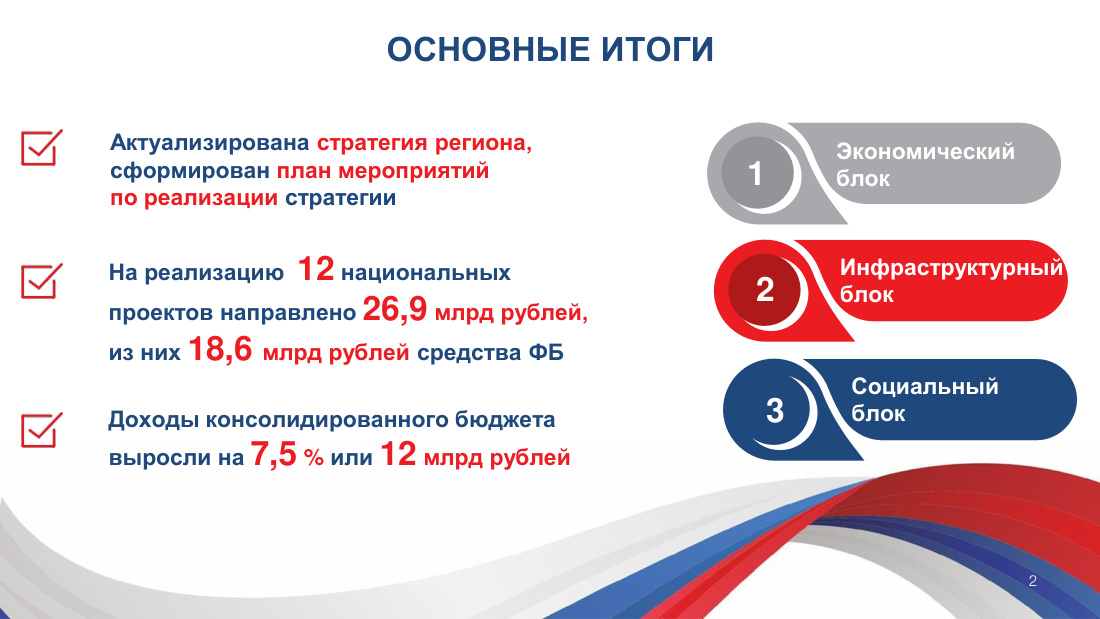 ОСНОВНЫЕ ИТОГИ

Актуализирована стратегия региона, сформирован план мероприятий по реализации стратегии

На реализацию 12 национальных проектов направлено 26,9 млрд рублей, из них 18,6 млрд рублей средства ФБ

Доходы консолидированного бюджета выросли на 7,5 % или 12 млрд рублей

1 Экономический блок

2 Инфраструктурный блок

3 Социальный блок

2